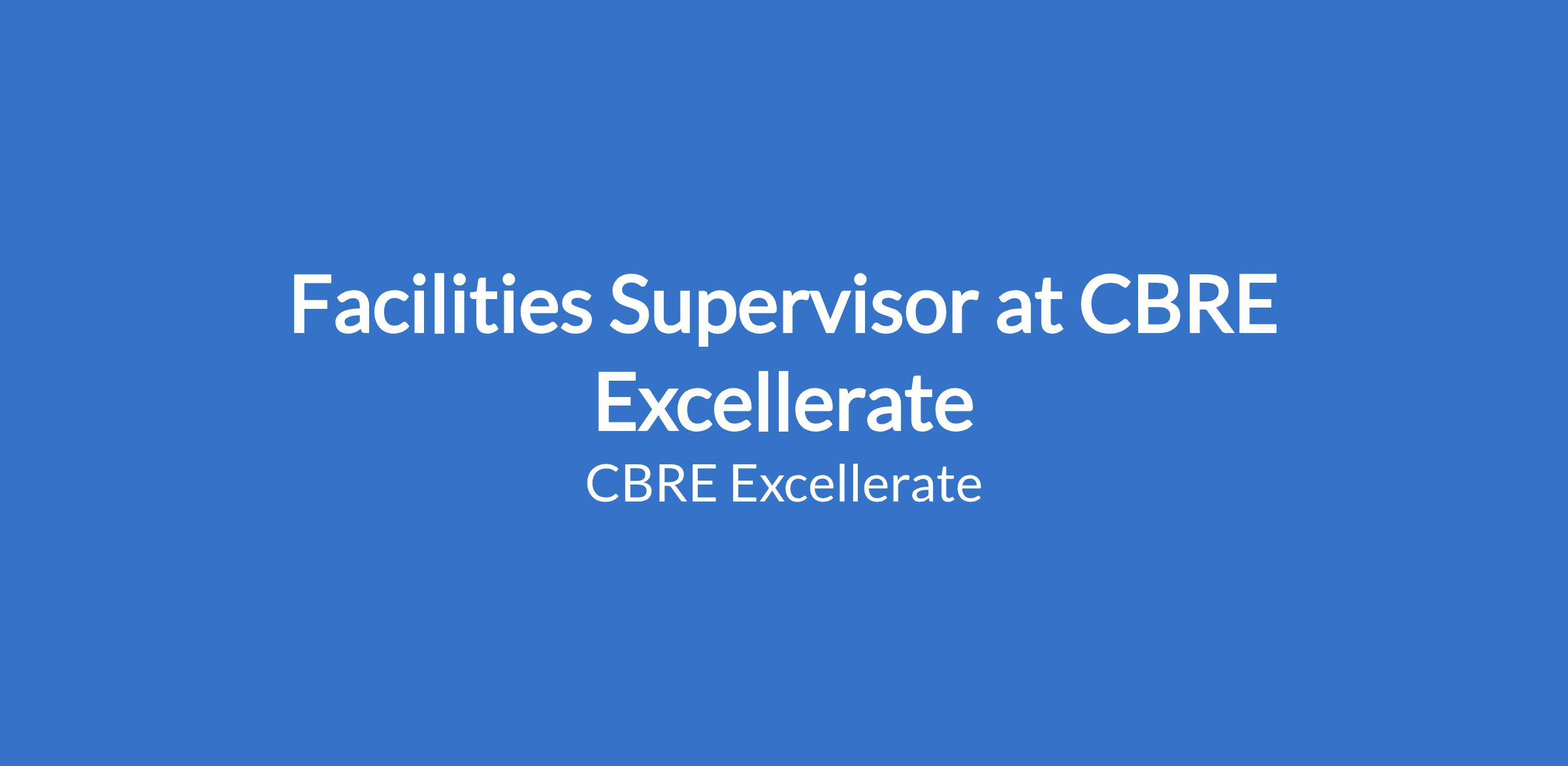 Facilities Supervisor at CBRE Excellerate

CBRE Excellerate